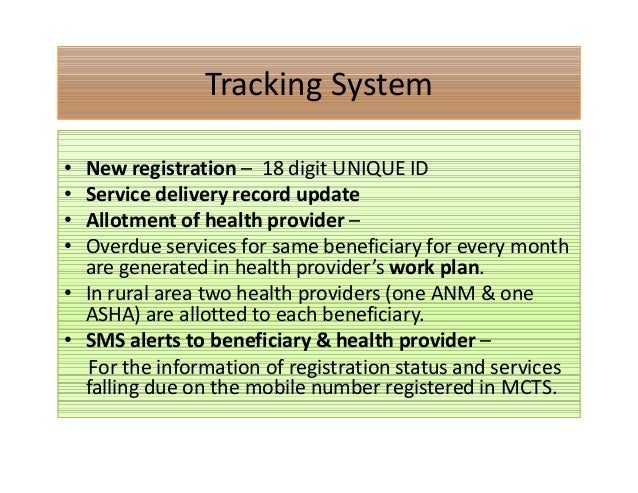 Tracking System

• New registration – 18 digit UNIQUE ID
• Service delivery record update
• Allotment of health provider –
• Overdue services for same beneficiary for every month are generated in health provider's work plan.
• In rural area two health providers (one ANM & one ASHA) are allotted to each beneficiary.
• SMS alerts to beneficiary & health provider –

For the information of registration status and services falling due on the mobile number registered in MCTS.